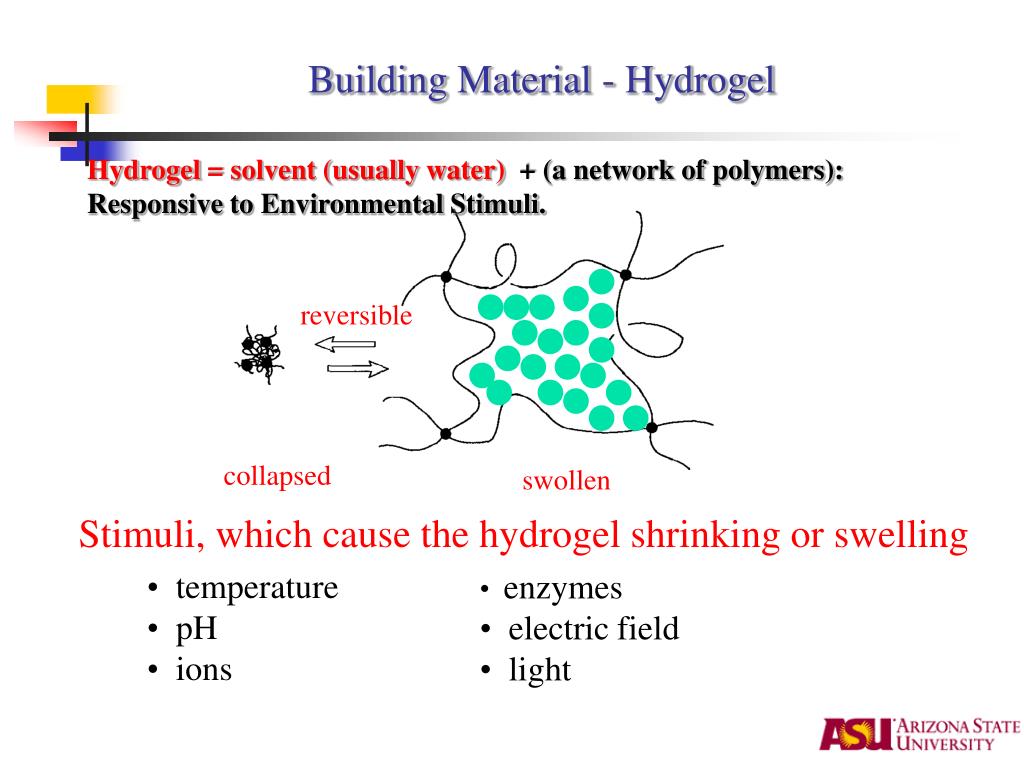 Building Material - Hydrogel

Hydrogel = solvent (usually water) + (a network of polymers): Responsive to Environmental Stimuli.

reversible

collapsed

swollen

Stimuli, which cause the hydrogel shrinking or swelling

• temperature
• pH
• ions

• enzymes
• electric field
• light

ASU ARIZONA STATE UNIVERSITY